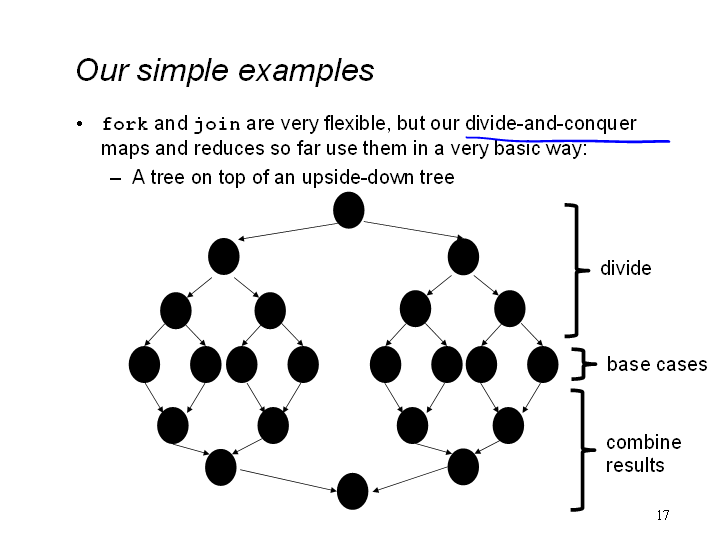 Our simple examples

• fork and join are very flexible, but our divide-and-conquer maps and reduces so far use them in a very basic way:
– A tree on top of an upside-down tree

divide

base cases

combine results

17